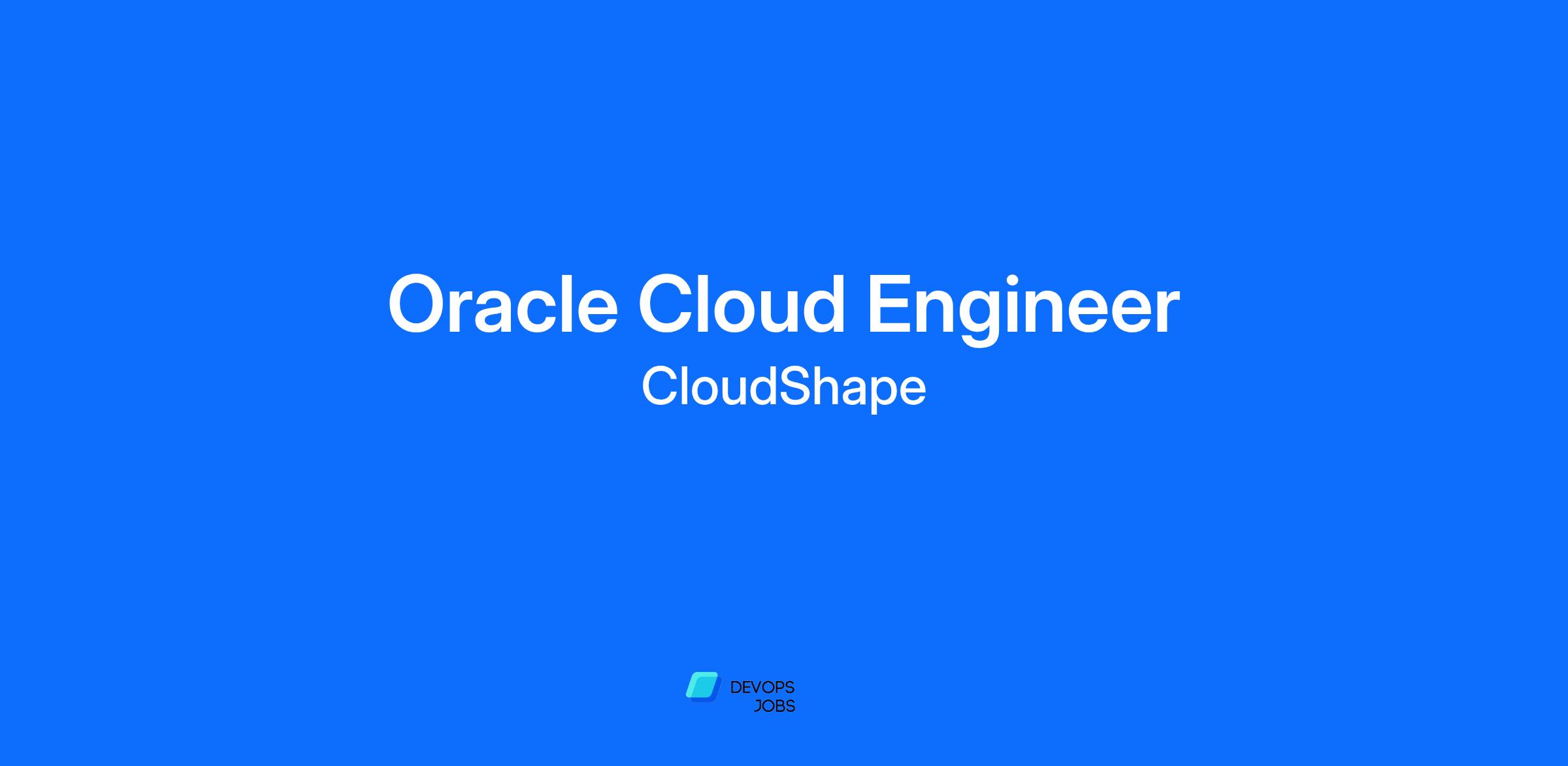 Oracle Cloud Engineer
CloudShape

DEVOPS
JOBS